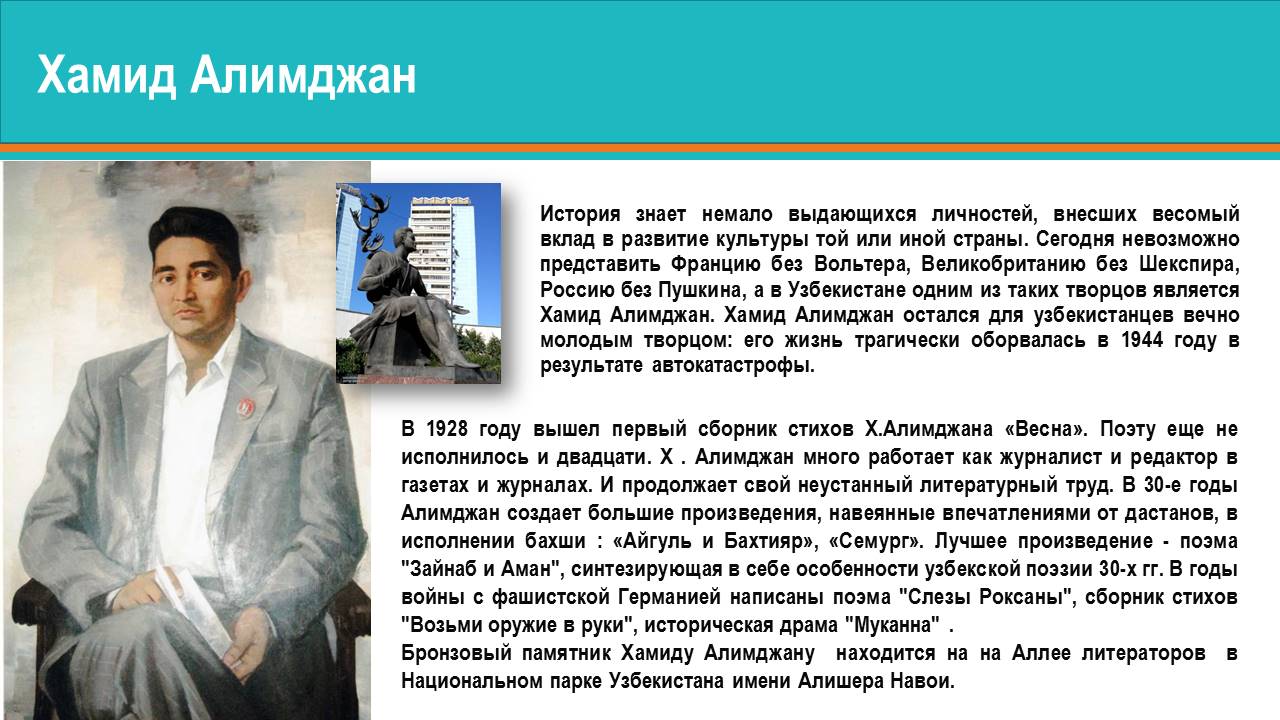 Хамид Алимджан

История знает немало выдающихся личностей, внесших весомый вклад в развитие культуры той или иной страны. Сегодня невозможно представить Францию без Вольтера, Великобританию без Шекспира, Россию без Пушкина, а в Узбекистане одним из таких творцов является Хамид Алимджан. Хамид Алимджан остался для узбекистанцев вечно молодым творцом: его жизнь трагически оборвалась в 1944 году в результате автокатастрофы.

В 1928 году вышел первый сборник стихов Х.Алимджана «Весна». Поэту еще не исполнилось и двадцати. Х . Алимджан много работает как журналист и редактор в газетах и журналах. И продолжает свой неустанный литературный труд. В 30-е годы Алимджан создает большие произведения, навеянные впечатлениями от дастанов, в исполнении бахши : «Айгуль и Бахтияр», «Семург». Лучшее произведение - поэма "Зайнаб и Аман", синтезирующая в себе особенности узбекской поэзии 30-х гг. В годы войны с фашистской Германией написаны поэма "Слезы Роксаны", сборник стихов "Возьми оружие в руки", историческая драма "Муканна" .
Бронзовый памятник Хамиду Алимджану находится на на Аллее литераторов в Национальном парке Узбекистана имени Алишера Навои.